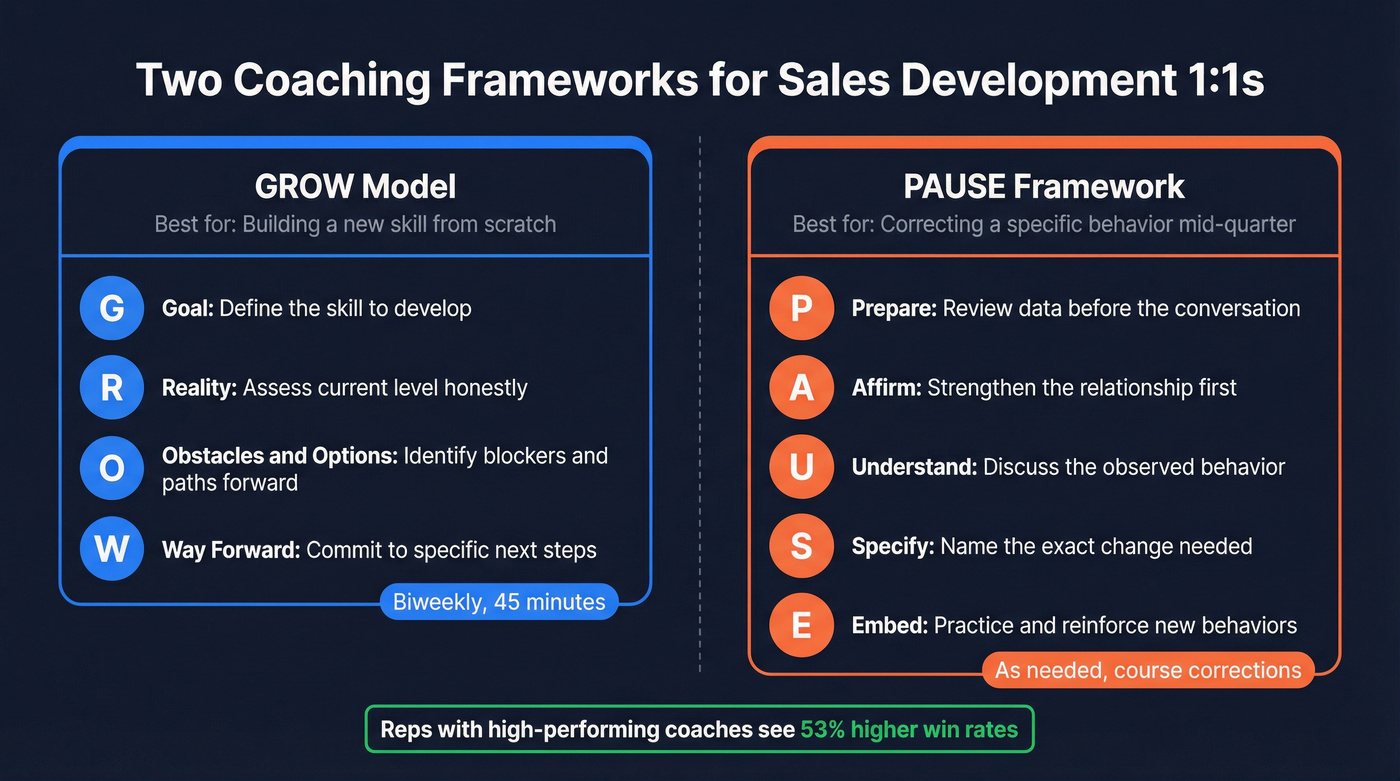 Two Coaching Frameworks for Sales Development 1:1s

GROW Model

Best for: Building a new skill from scratch

G Goal: Define the skill to develop

R Reality: Assess current level honestly

O Obstacles and Options: Identify blockers and paths forward

W Way Forward: Commit to specific next steps

Biweekly, 45 minutes

PAUSE Framework

Best for: Correcting a specific behavior mid-quarter

P Prepare: Review data before the conversation

A Affirm: Strengthen the relationship first

U Understand: Discuss the observed behavior

S Specify: Name the exact change needed

E Embed: Practice and reinforce new behaviors

As needed, course corrections

Reps with high-performing coaches see 53% higher win rates